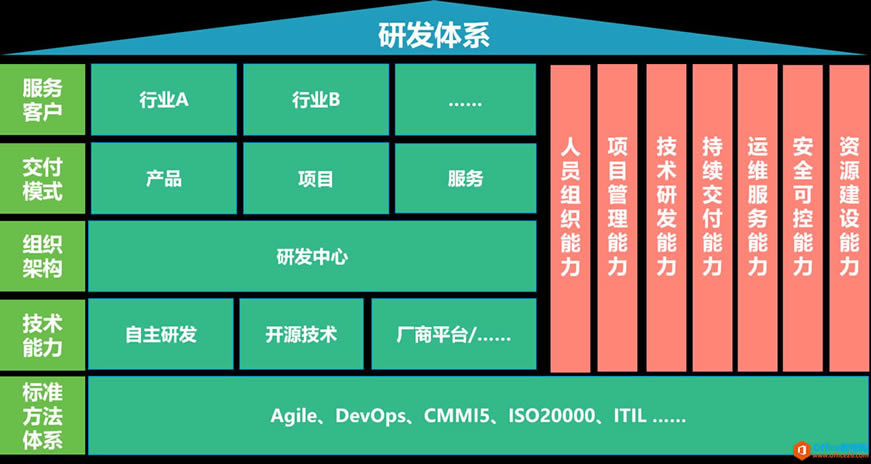 研发体系

服务客户
行业A
行业B
……

交付模式
产品
项目
服务

组织架构
研发中心

技术能力
自主研发
开源技术
厂商平台/……

标准方法体系
Agile、DevOps、CMMI5、ISO20000、ITIL ……

人员组织能力
项目管理能力
技术研发能力
持续交付能力
运维服务能力
安全可控能力
资源建设能力

Office教程网
www.office26.com